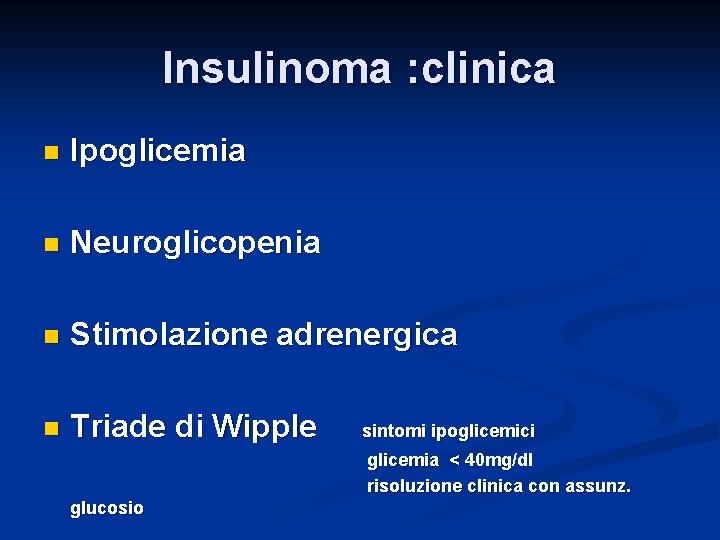 Insulinoma :clinica

Ipoglicemia

Neuroglicopenia

Stimolazione adrenergica

Triade di Wipple sintomi ipoglicemici
glicemia < 40mg/dl
risoluzione clinica con assunz. glucosio